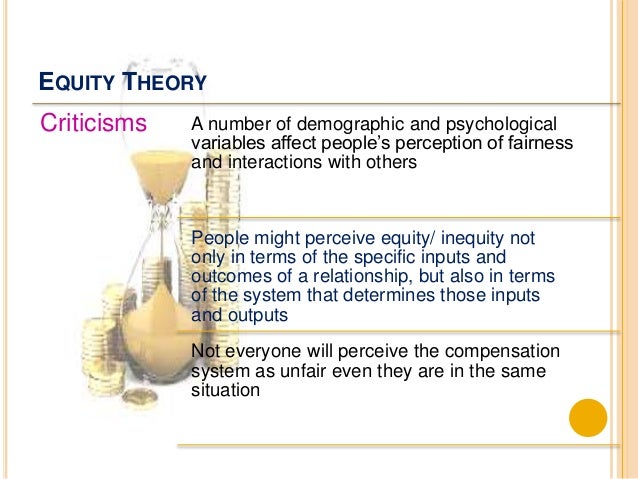 EQUITY THEORY

Criticisms

A number of demographic and psychological variables affect people's perception of fairness and interactions with others

People might perceive equity/ inequity not only in terms of the specific inputs and outcomes of a relationship, but also in terms of the system that determines those inputs and outputs

Not everyone will perceive the compensation system as unfair even they are in the same situation